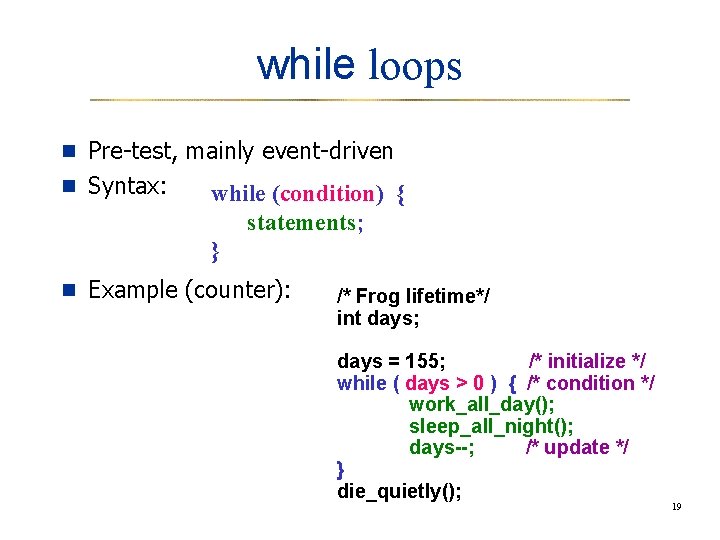 while loops

Pre-test, mainly event-driven

Syntax:
while (condition) {
statements;
}

Example (counter):
/* Frog lifetime*/
int days;

days = 155; /* initialize */
while ( days > 0 ) { /* condition */
work_all_day();
sleep_all_night();
days--; /* update */
}
die_quietly();

19